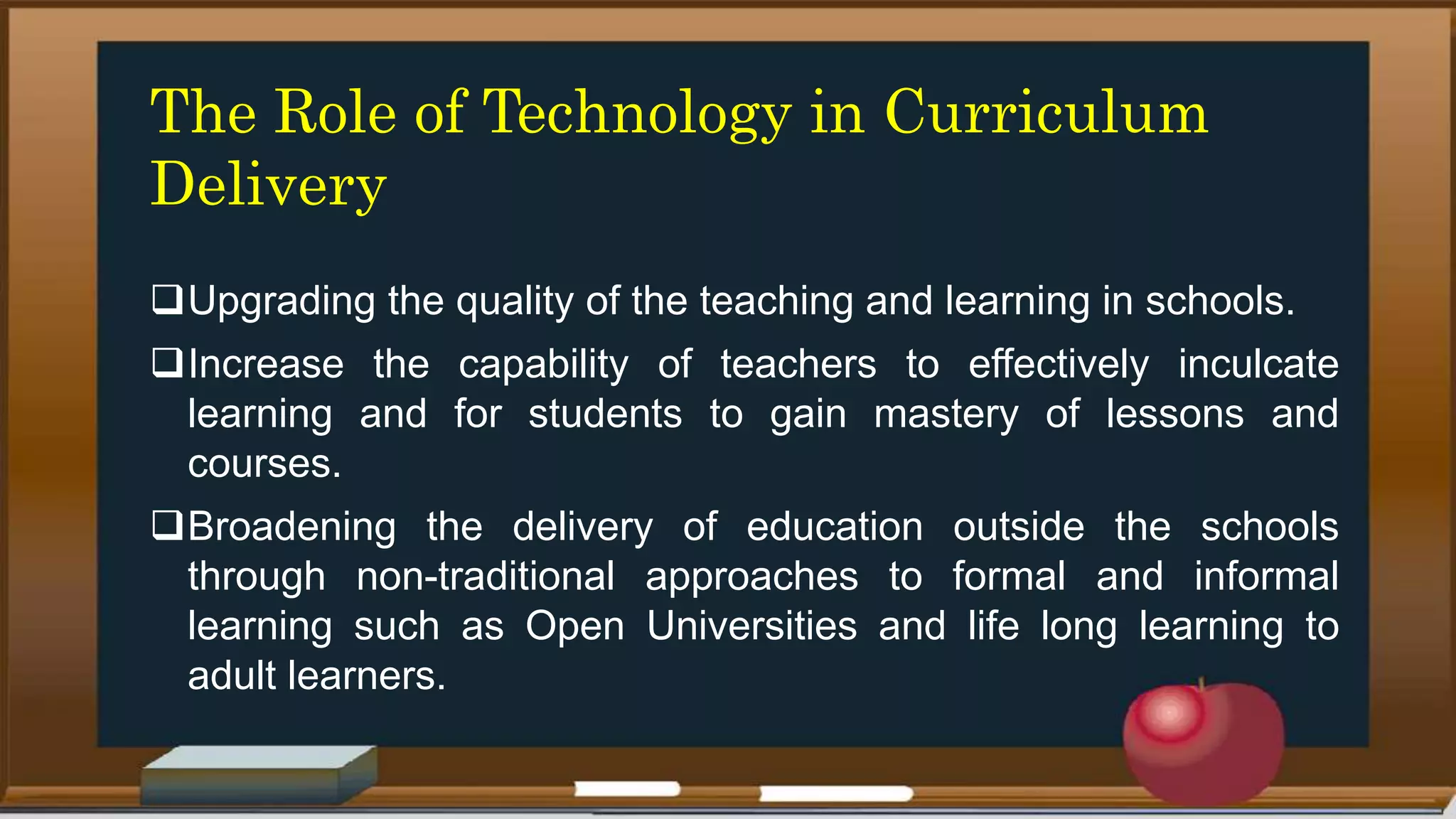 The Role of Technology in Curriculum Delivery

❑Upgrading the quality of the teaching and learning in schools.

❑Increase the capability of teachers to effectively inculcate learning and for students to gain mastery of lessons and courses.

❑Broadening the delivery of education outside the schools through non-traditional approaches to formal and informal learning such as Open Universities and life long learning to adult learners.